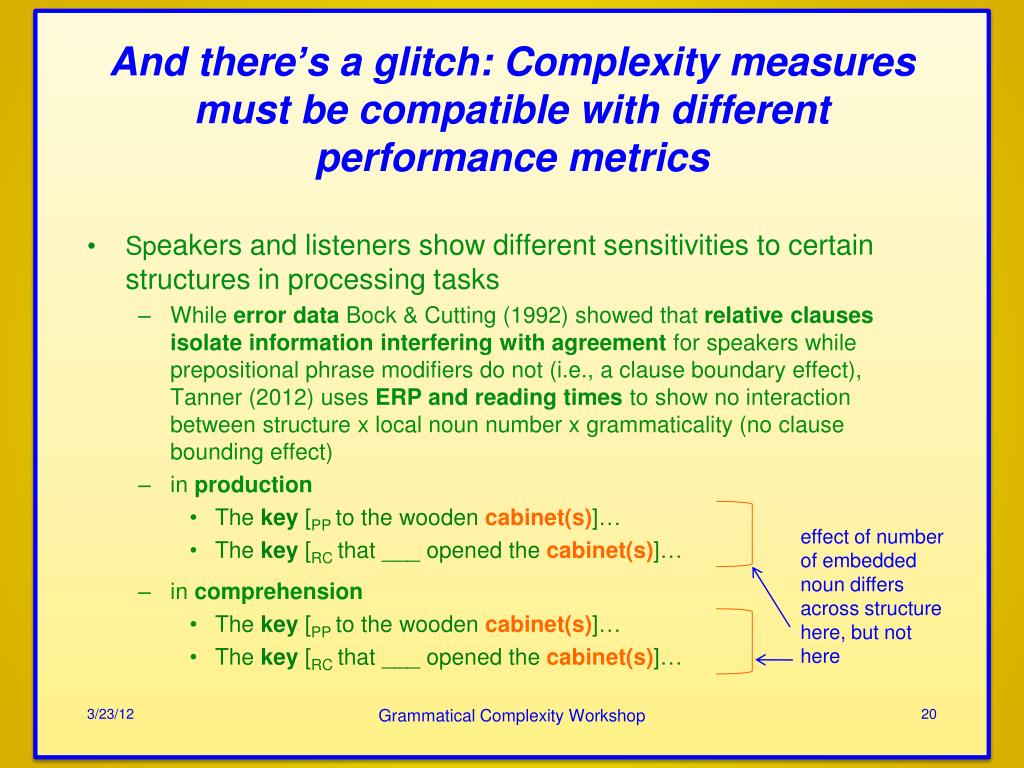 And there's a glitch: Complexity measures must be compatible with different performance metrics

• Speakers and listeners show different sensitivities to certain structures in processing tasks
– While error data Bock & Cutting (1992) showed that relative clauses isolate information interfering with agreement for speakers while prepositional phrase modifiers do not (i.e., a clause boundary effect), Tanner (2012) uses ERP and reading times to show no interaction between structure x local noun number x grammaticality (no clause bounding effect)
– in production
• The key [$_{PP}$ to the wooden cabinet(s)]…
• The key [$_{RC}$ that ___ opened the cabinet(s)]…
– in comprehension
• The key [$_{PP}$ to the wooden cabinet(s)]…
• The key [$_{RC}$ that ___ opened the cabinet(s)]…

effect of number of embedded noun differs across structure here, but not here

3/23/12

Grammatical Complexity Workshop

20